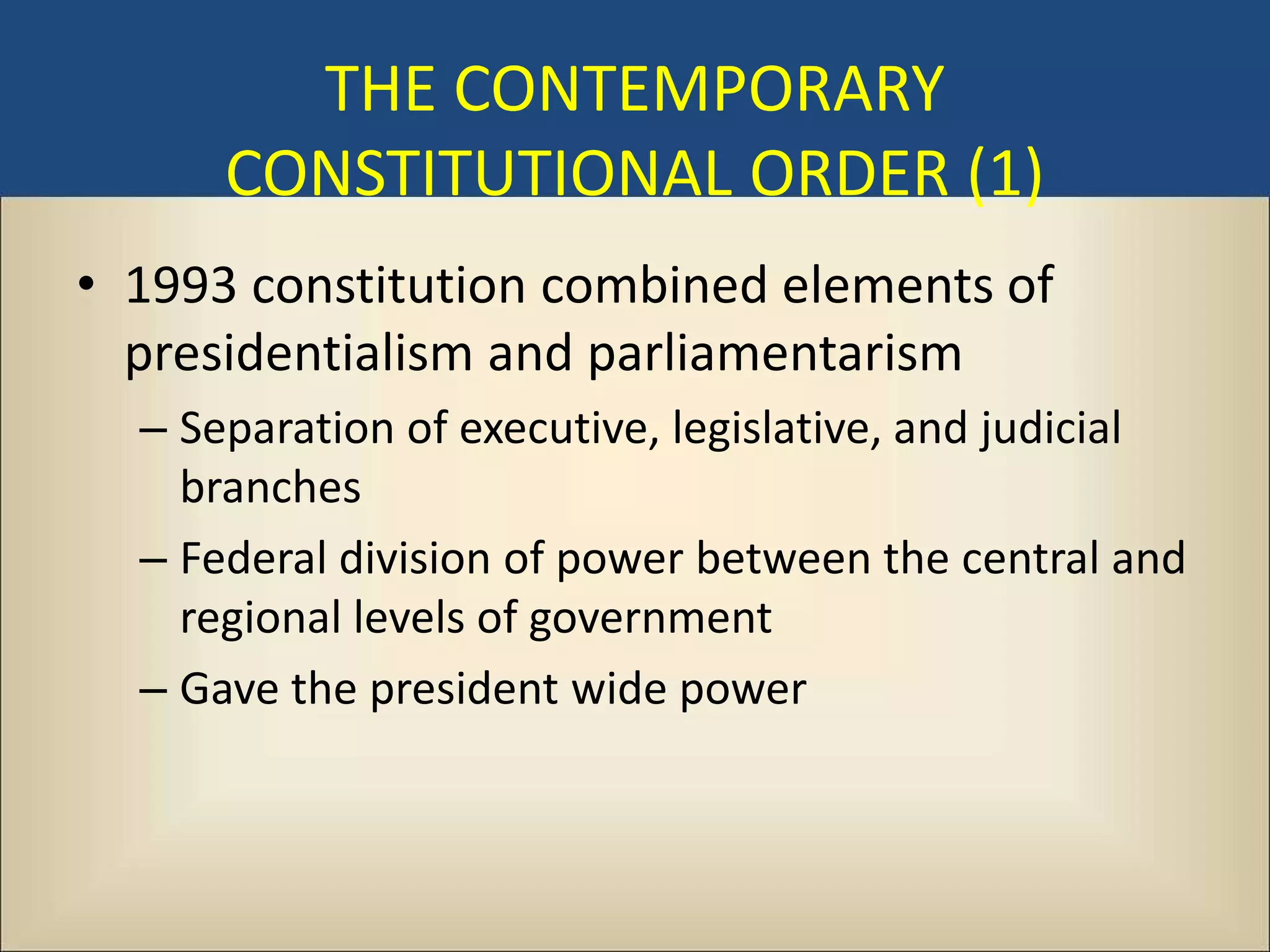 THE CONTEMPORARY CONSTITUTIONAL ORDER (1)

• 1993 constitution combined elements of presidentialism and parliamentarism

– Separation of executive, legislative, and judicial branches

– Federal division of power between the central and regional levels of government

– Gave the president wide power